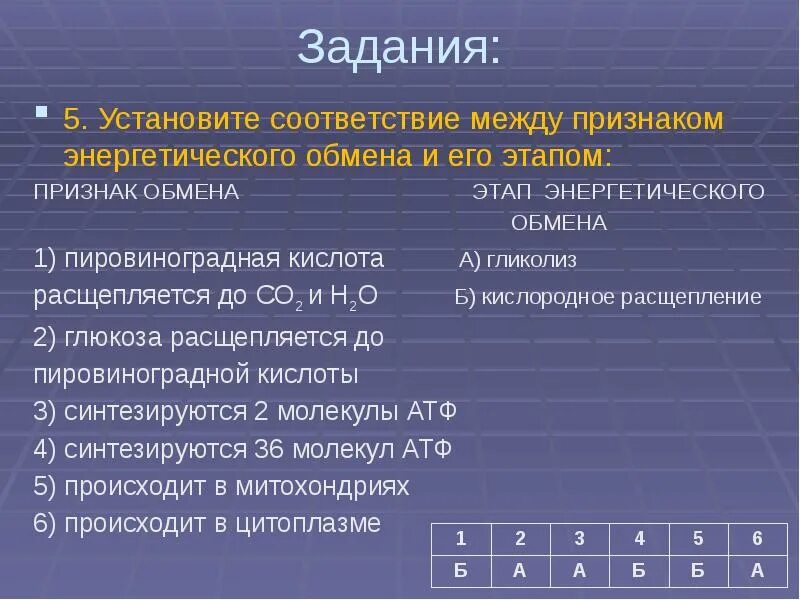 Задания:

5. Установите соответствие между признаком энергетического обмена и его этапом:

ПРИЗНАК ОБМЕНА

1) пировиноградная кислота расщепляется до $CO_2$ и $H_2O$
2) глюкоза расщепляется до пировиноградной кислоты
3) синтезируются 2 молекулы АТФ
4) синтезируются 36 молекул АТФ
5) происходит в митохондриях
6) происходит в цитоплазме

ЭТАП ЭНЕРГЕТИЧЕСКОГО ОБМЕНА

А) гликолиз
Б) кислородное расщепление

| 1 | 2 | 3 | 4 | 5 | 6 |
|---|---|---|---|---|---|
| Б | А | А | Б | Б | А |